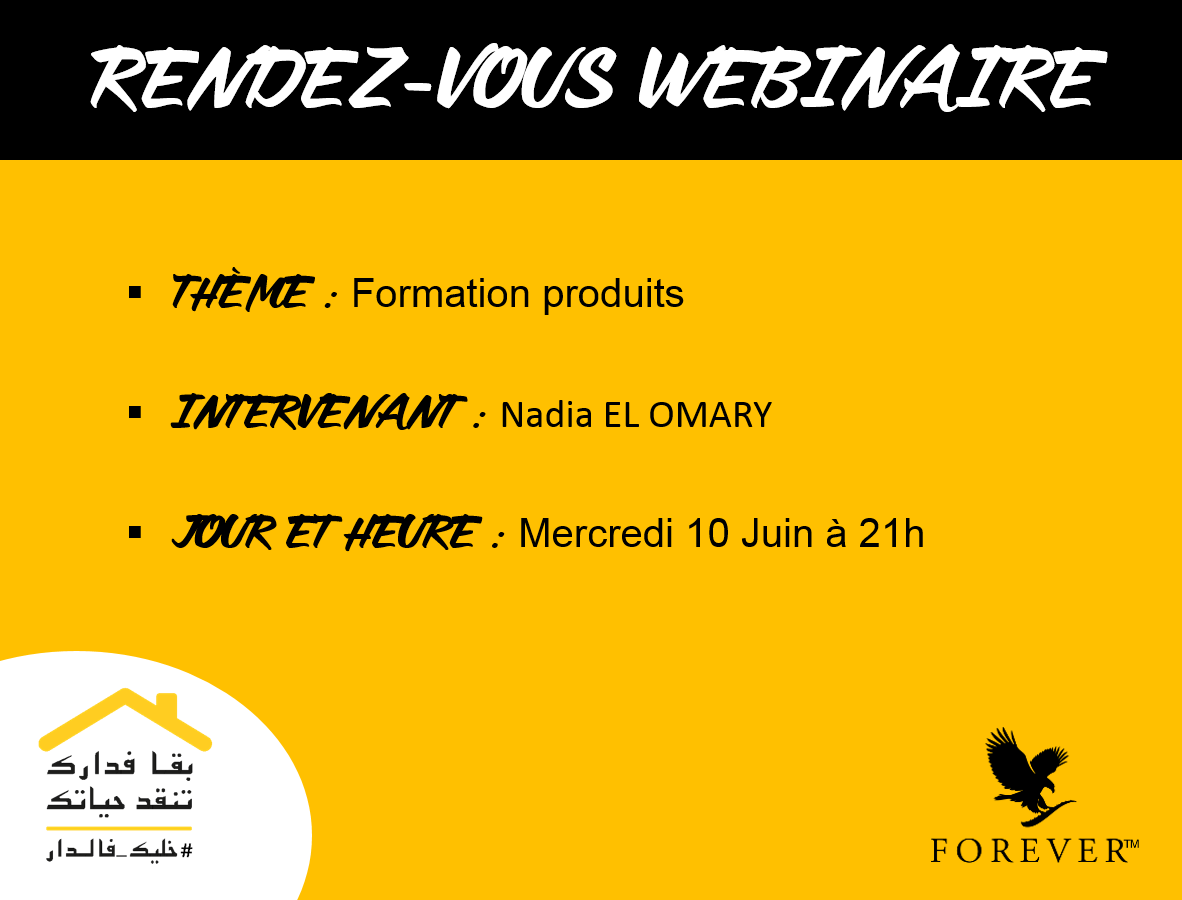 RENDEZ-VOUS WEBINAIRE

▪ THÈME : Formation produits

▪ INTERVENANT : Nadia EL OMARY

▪ JOUR ET HEURE : Mercredi 10 Juin à 21h

بقا فدارك
تنقد حياتك
#خليك_فالدار

FOREVER™